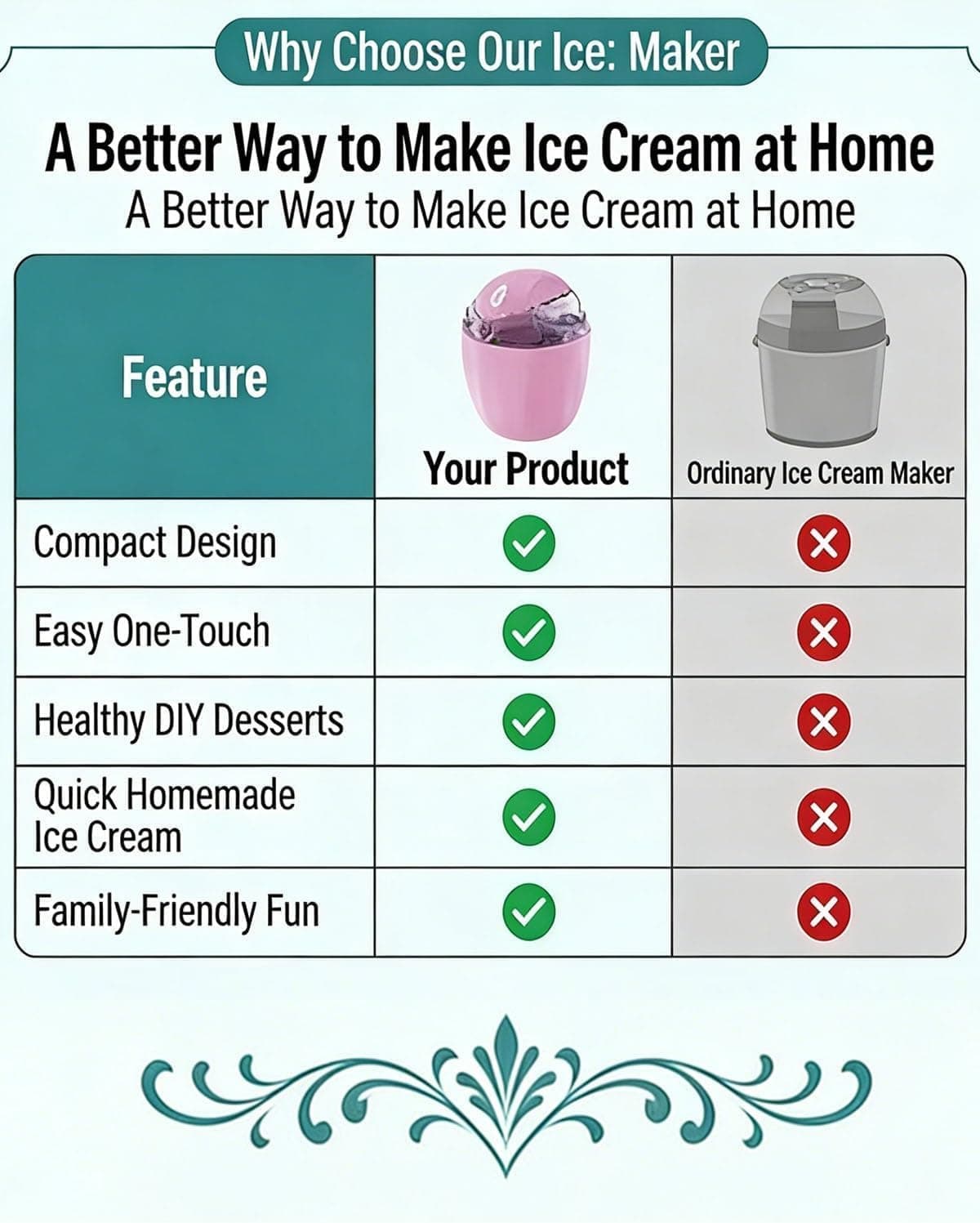 Why Choose Our Ice: Maker

A Better Way to Make Ice Cream at Home

A Better Way to Make Ice Cream at Home

| Feature | Your Product | Ordinary Ice Cream Maker |
|---|---|---|
| Compact Design | ✓ | ✗ |
| Easy One-Touch | ✓ | ✗ |
| Healthy DIY Desserts | ✓ | ✗ |
| Quick Homemade Ice Cream | ✓ | ✗ |
| Family-Friendly Fun | ✓ | ✗ |